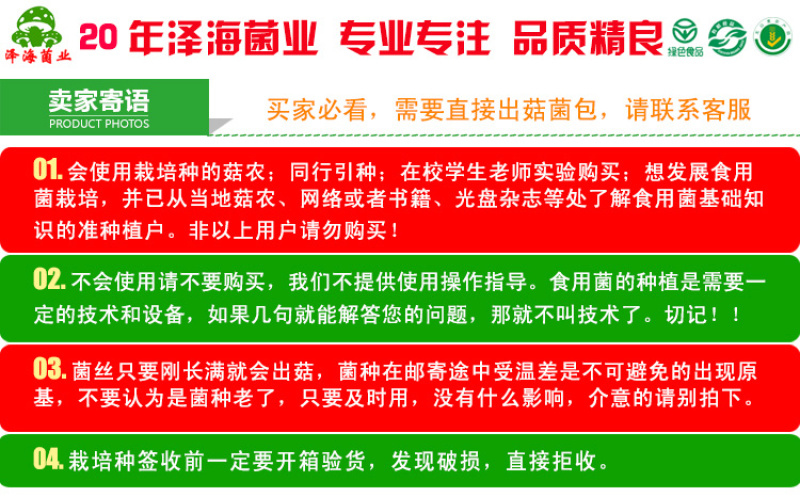 泽海菌业

20年泽海菌业 专业专注 品质精良

绿色食品

卖家寄语
PRODUCT PHOTOS

买家必看，需要直接出菇菌包，请联系客服

01. 会使用栽培种的菇农；同行引种；在校学生老师实验购买；想发展食用菌栽培，并已从当地菇农、网络或者书籍、光盘杂志等处了解食用菌基础知识的准种植户。非以上用户请勿购买！

02. 不会使用请不要购买，我们不提供使用操作指导。食用菌的种植是需要一定的技术和设备，如果几句就能解答您的问题，那就不叫技术了。切记！！

03. 菌丝只要刚长满就会出菇，菌种在邮寄途中受温差是不可避免的出现原基，不要认为是菌种老了，只要及时用，没有什么影响，介意的请别拍下。

04. 栽培种签收前一定要开箱验货，发现破损，直接拒收。